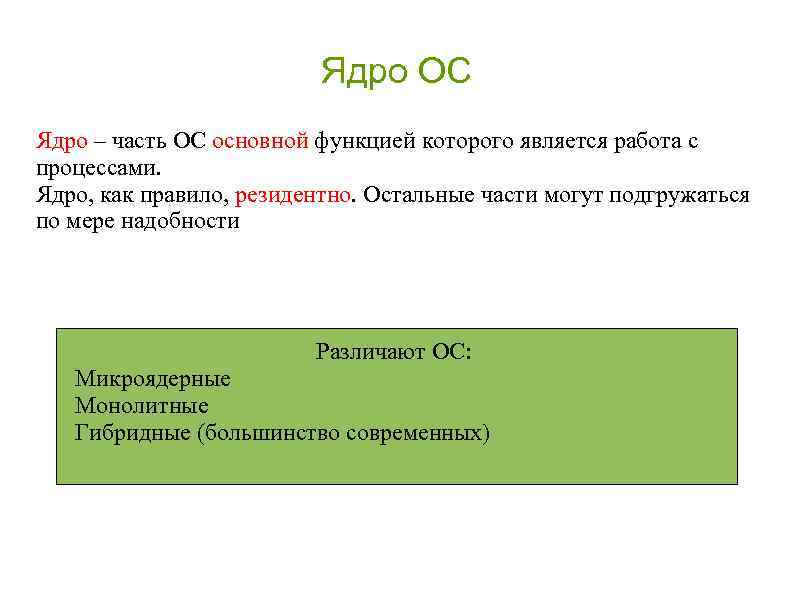 Ядро ОС

Ядро – часть ОС основной функцией которого является работа с процессами.
Ядро, как правило, резидентно. Остальные части могут подгружаться по мере надобности

Различают ОС:
Микроядерные
Монолитные
Гибридные (большинство современных)